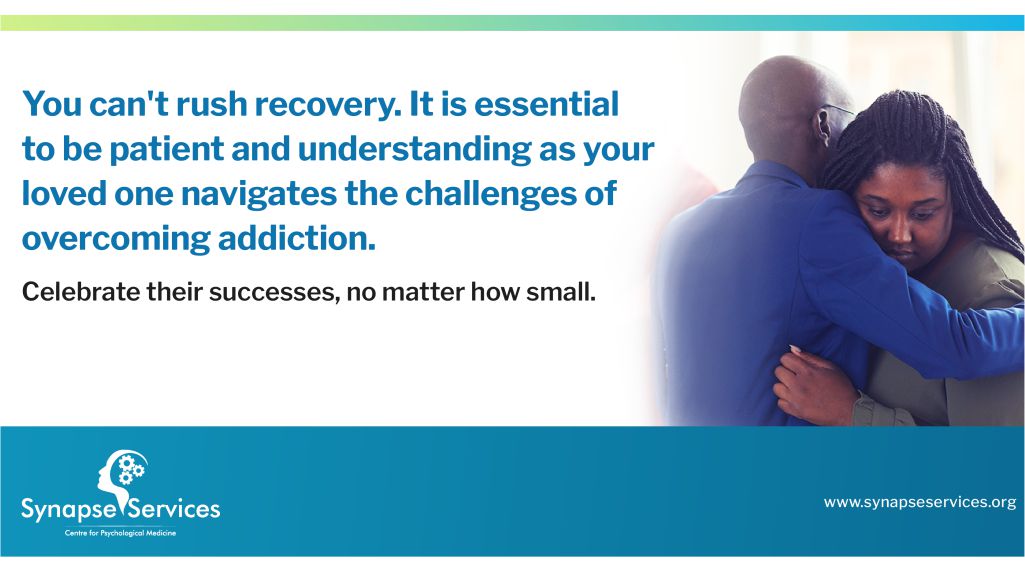 You can't rush recovery. It is essential to be patient and understanding as your loved one navigates the challenges of overcoming addiction.

Celebrate their successes, no matter how small.

Synapse Services
Centre for Psychological Medicine

www.synapseservices.org